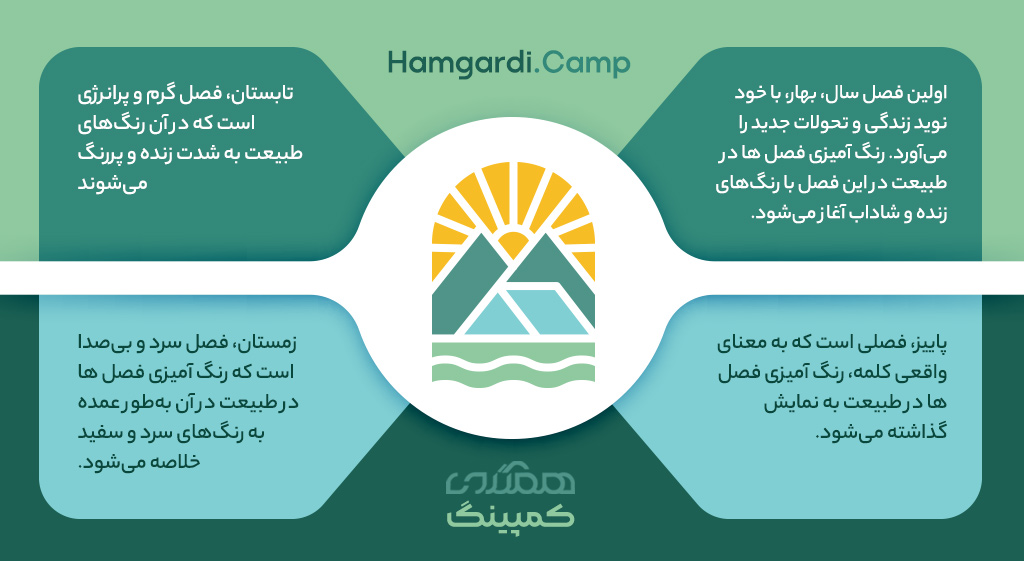 Hamgardi.Camp

اولین فصل سال، بهار، با خود نوید زندگی و تحولات جدید را می‌آورد. رنگ آمیزی فصل ها در طبیعت در این فصل با رنگ‌های زنده و شاداب آغاز می‌شود.

تابستان، فصل گرم و پرانرژی است که در آن رنگ‌های طبیعت به شدت زنده و پررنگ می‌شوند

پاییز، فصلی است که به معنای واقعی کلمه، رنگ آمیزی فصل ها در طبیعت به نمایش گذاشته می‌شود.

زمستان، فصل سرد و بی‌صدا است که رنگ آمیزی فصل ها در طبیعت در آن به‌طور عمده به رنگ‌های سرد و سفید خلاصه می‌شود.

همگردی
کمپینگ